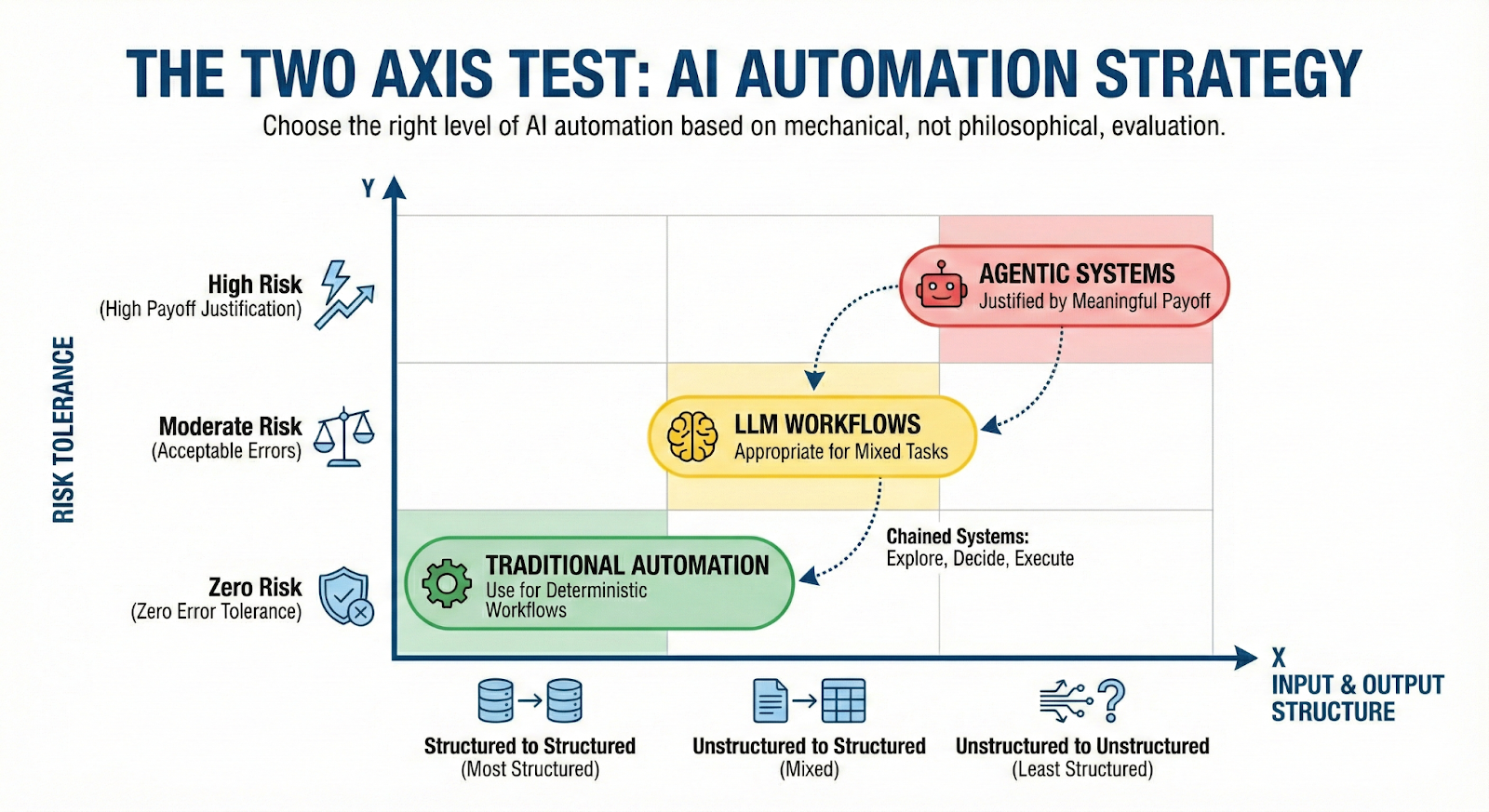 THE TWO AXIS TEST: AI AUTOMATION STRATEGY

Choose the right level of AI automation based on mechanical, not philosophical, evaluation.

Y

RISK TOLERANCE

High Risk
(High Payoff Justification)

Moderate Risk
(Acceptable Errors)

Zero Risk
(Zero Error Tolerance)

AGENTIC SYSTEMS
Justified by Meaningful Payoff

LLM WORKFLOWS
Appropriate for Mixed Tasks

Chained Systems:
Explore, Decide, Execute

TRADITIONAL AUTOMATION
Use for Deterministic Workflows

X
INPUT & OUTPUT STRUCTURE

Structured to Structured
(Most Structured)

Unstructured to Structured
(Mixed)

Unstructured to Unstructured
(Least Structured)